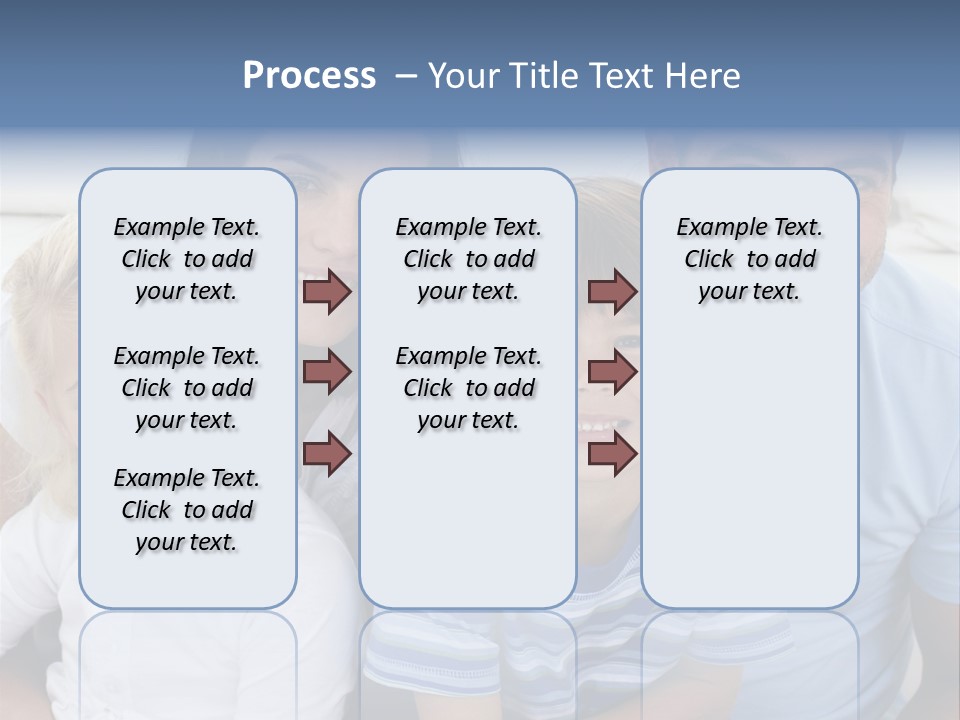 Process – Your Title Text Here

Example Text. Click to add your text.

Example Text. Click to add your text.

Example Text. Click to add your text.

Example Text. Click to add your text.

Example Text. Click to add your text.

Example Text. Click to add your text.